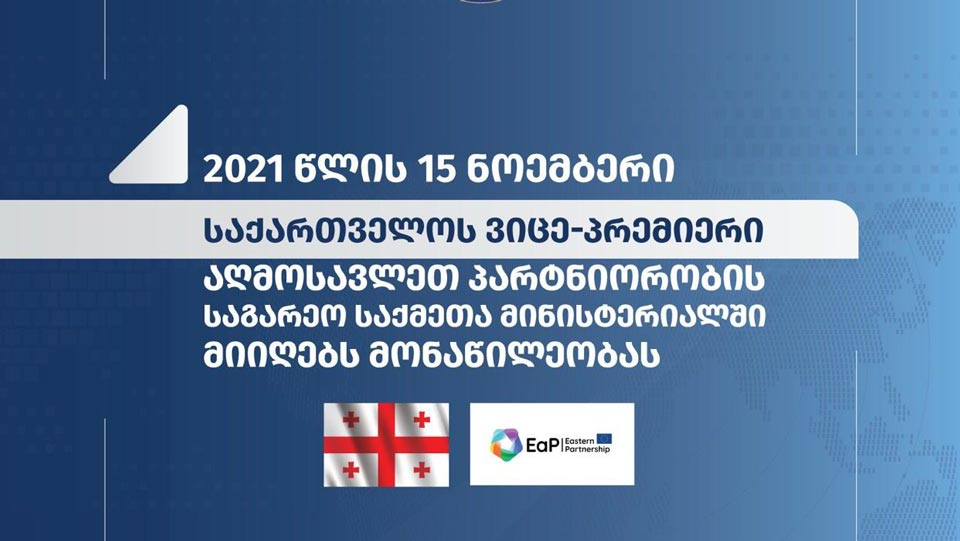 2021 წლის 15 ნოემბერი

საქართველოს ვიცე-პრემიერი აღმოსავლეთ პარტნიორობის საგარეო საქმეთა მინისტერიალში მიიღებს მონაწილეობას

EaP Eastern Partnership